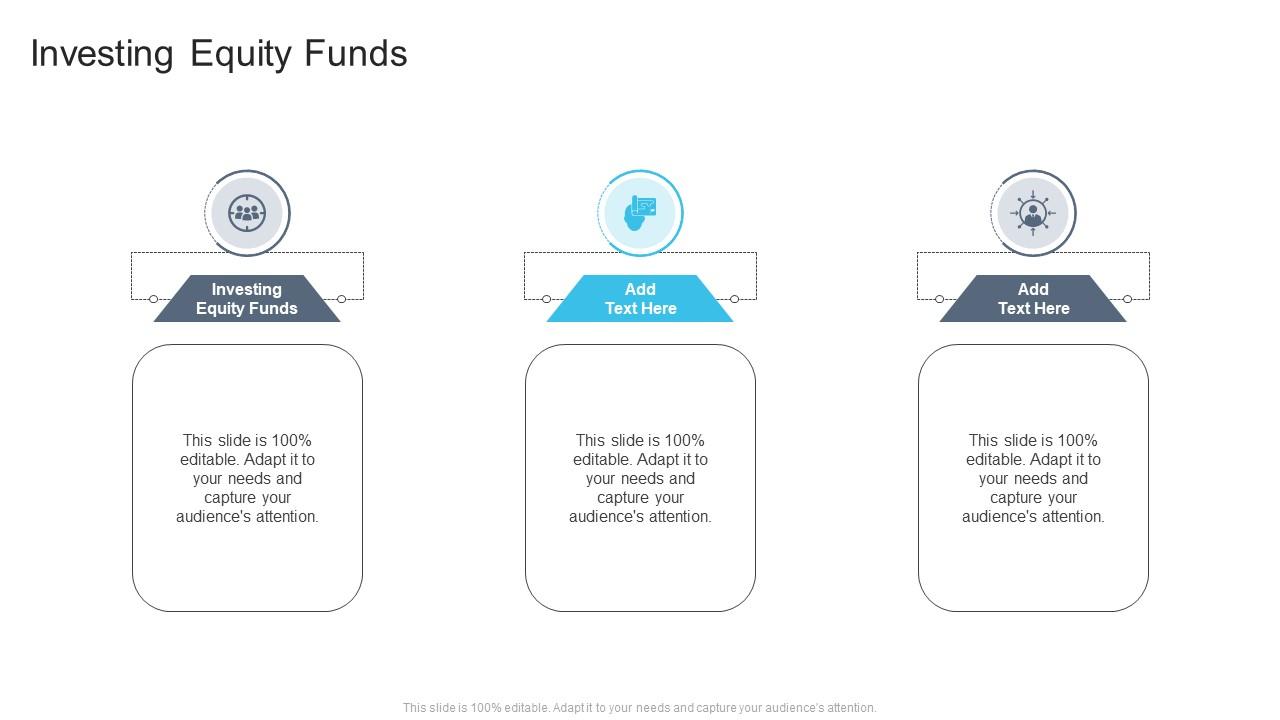 Investing Equity Funds

Investing Equity Funds

This slide is 100% editable. Adapt it to your needs and capture your audience's attention.

Add Text Here

This slide is 100% editable. Adapt it to your needs and capture your audience's attention.

Add Text Here

This slide is 100% editable. Adapt it to your needs and capture your audience's attention.

This slide is 100% editable. Adapt it to your needs and capture your audience's attention.